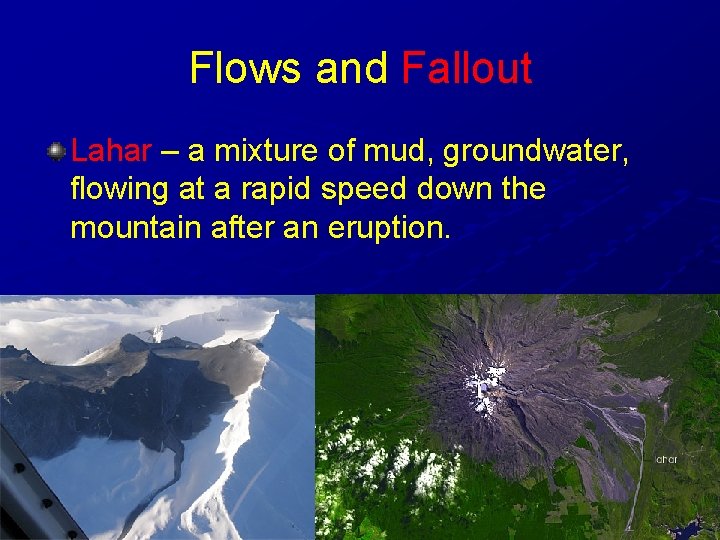 Flows and Fallout

Lahar – a mixture of mud, groundwater, flowing at a rapid speed down the mountain after an eruption.

lahar